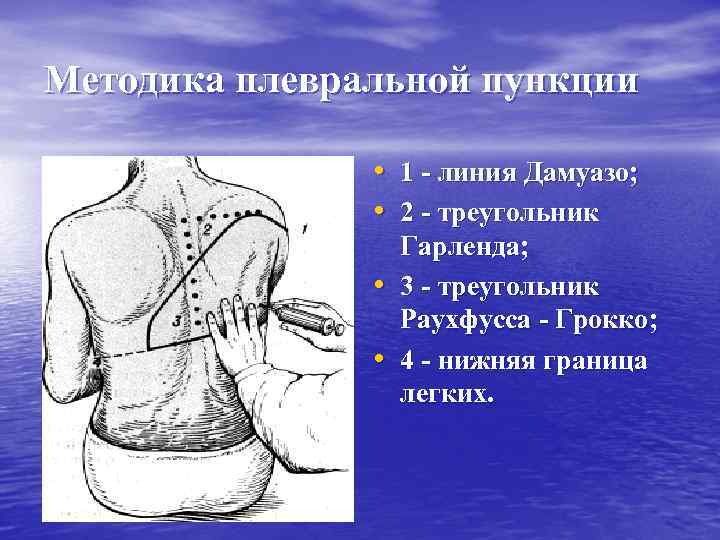 Методика плевральной пункции

2

1

3

4

• 1 - линия Дамуазо;
• 2 - треугольник Гарленда;
• 3 - треугольник Раухфусса - Грокко;
• 4 - нижняя граница легких.